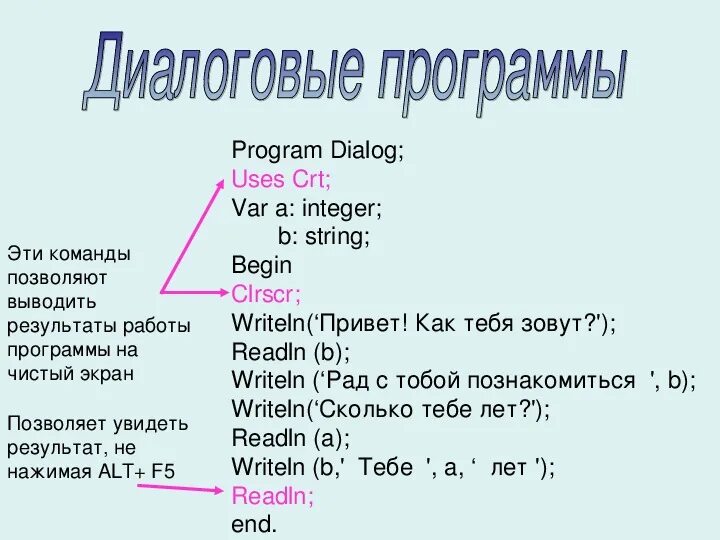 Диалоговые программы

Program Dialog;
Uses Crt;
Var a: integer;
b: string;
Begin
Clrscr;
Writeln(‘Привет! Как тебя зовут?');
Readln (b);
Writeln (‘Рад с тобой познакомиться ', b);
Writeln(‘Сколько тебе лет?');
Readln (a);
Writeln (b,' Тебе ', a, ‘ лет ');
Readln;
end.

Эти команды позволяют выводить результаты работы программы на чистый экран

Позволяет увидеть результат, не нажимая ALT+ F5